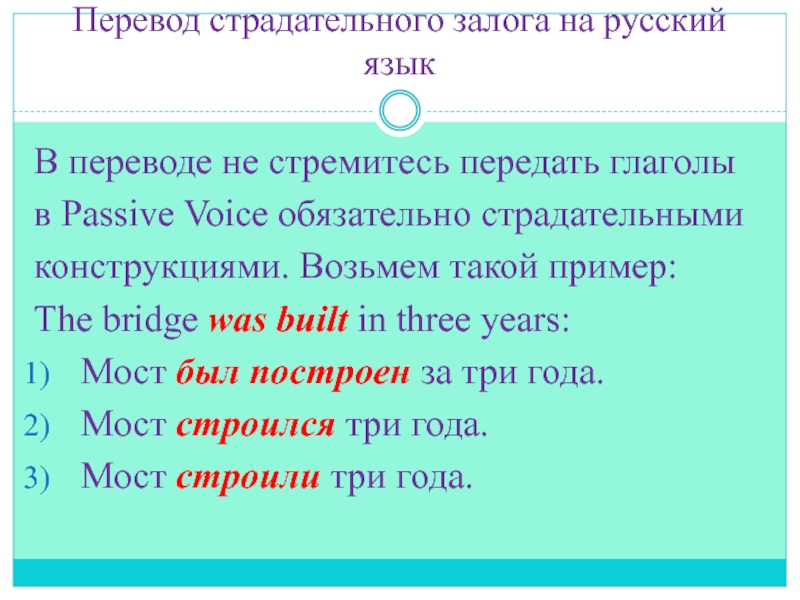 Перевод страдательного залога на русский язык

В переводе не стремитесь передать глаголы в Passive Voice обязательно страдательными конструкциями. Возьмем такой пример:
The bridge was built in three years:

1) Мост был построен за три года.
2) Мост строился три года.
3) Мост строили три года.